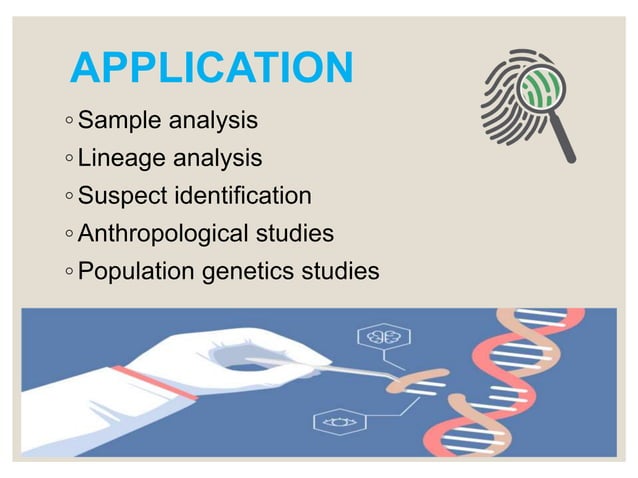 APPLICATION

◦ Sample analysis
◦ Lineage analysis
◦ Suspect identification
◦ Anthropological studies
◦ Population genetics studies